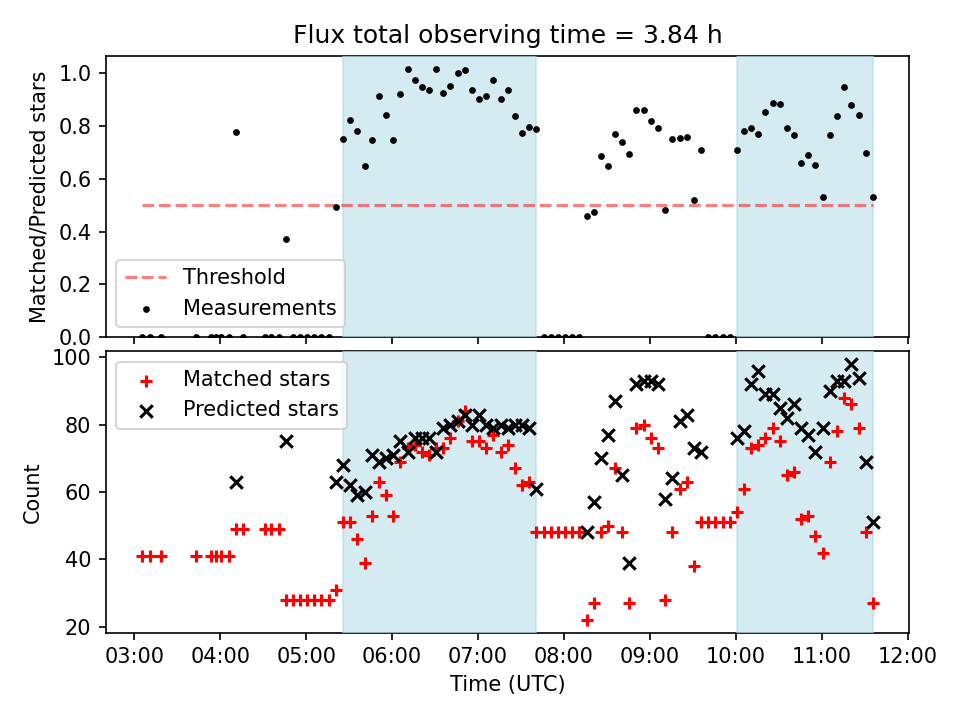 Flux total observing time = 3.84 h

Matched/Predicted stars

1.0
0.8
0.6
0.4
0.2
0.0

Threshold
Measurements

Count

100
80
60
40
20

Matched stars
Predicted stars

03:00 04:00 05:00 06:00 07:00 08:00 09:00 10:00 11:00 12:00

Time (UTC)